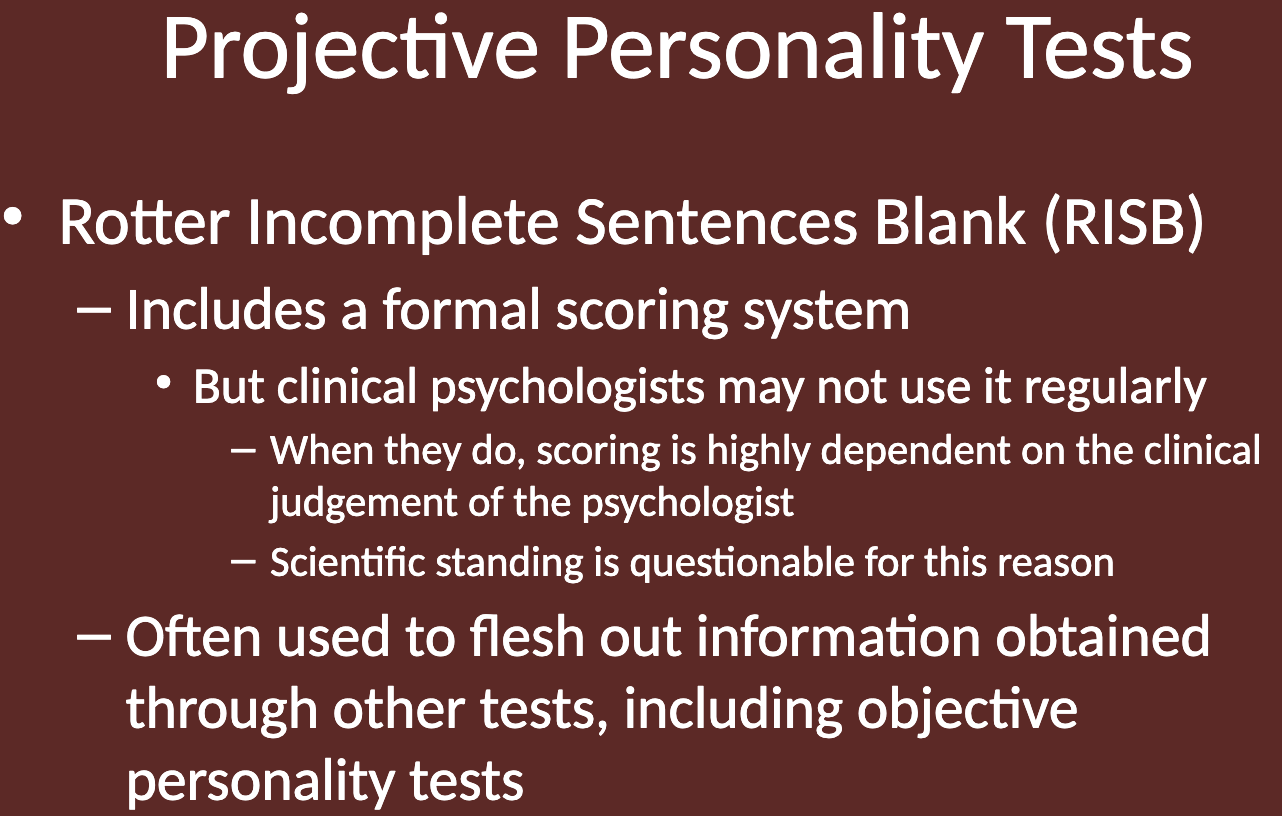 Projective Personality Tests

• Rotter Incomplete Sentences Blank (RISB)
– Includes a formal scoring system
• But clinical psychologists may not use it regularly
– When they do, scoring is highly dependent on the clinical judgement of the psychologist
– Scientific standing is questionable for this reason
– Often used to flesh out information obtained through other tests, including objective personality tests